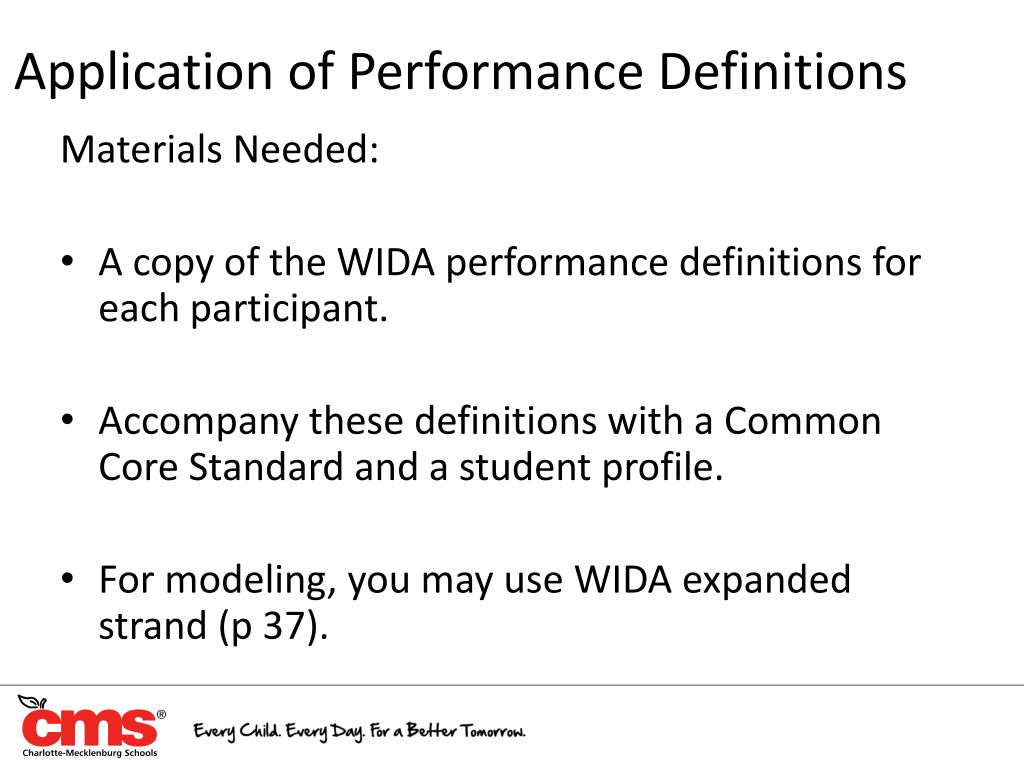 Application of Performance Definitions

Materials Needed:

• A copy of the WIDA performance definitions for each participant.

• Accompany these definitions with a Common Core Standard and a student profile.

• For modeling, you may use WIDA expanded strand (p 37).

cms®
Charlotte-Mecklenburg Schools

Every Child. Every Day. For a Better Tomorrow.